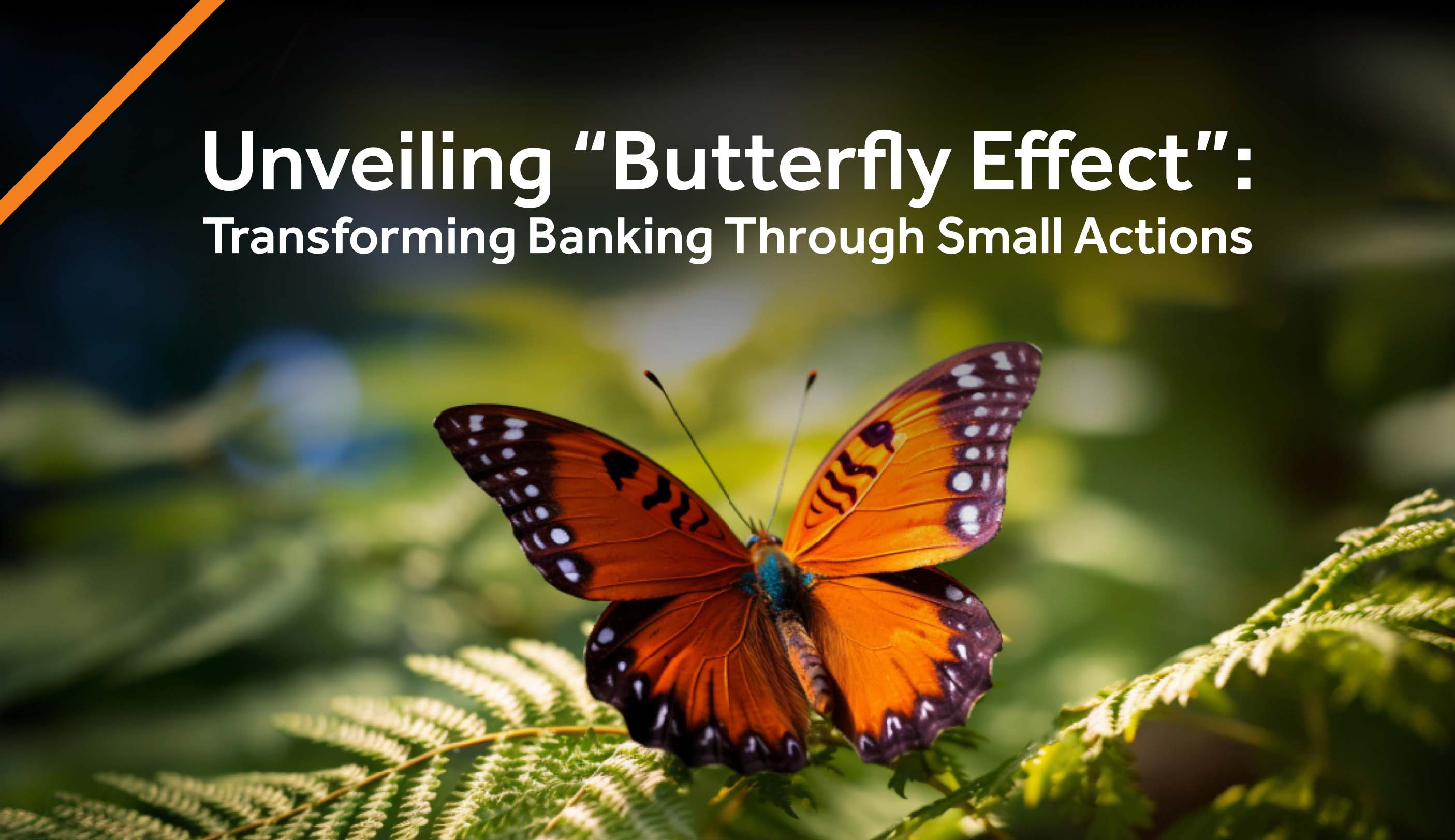 Unveiling “Butterfly Effect”:
Transforming Banking Through Small Actions